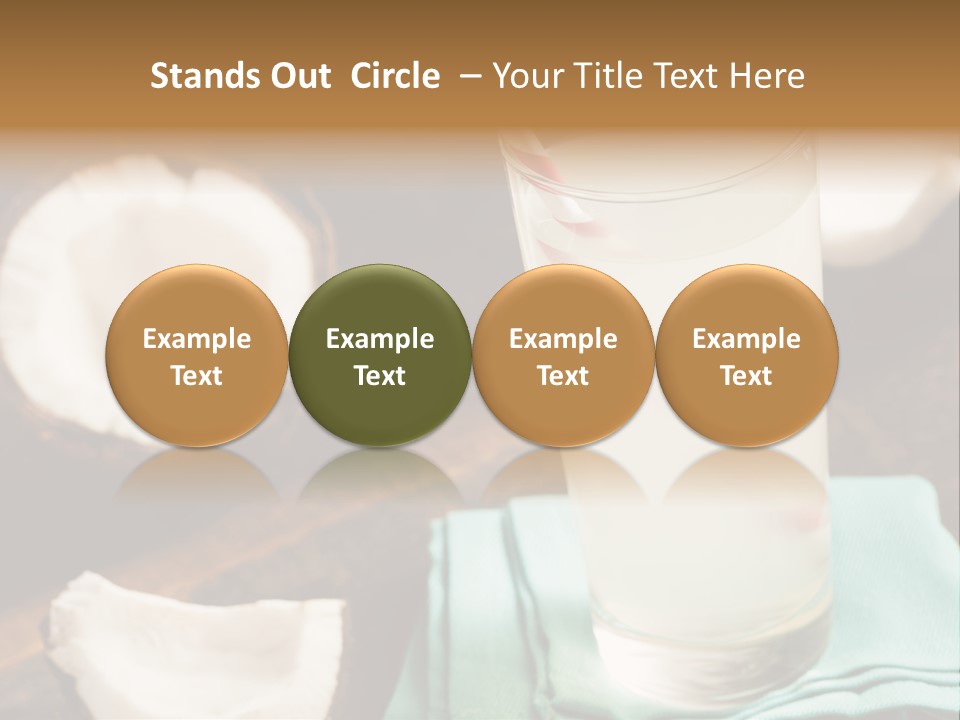 Stands Out Circle – Your Title Text Here

Example Text

Example Text

Example Text

Example Text